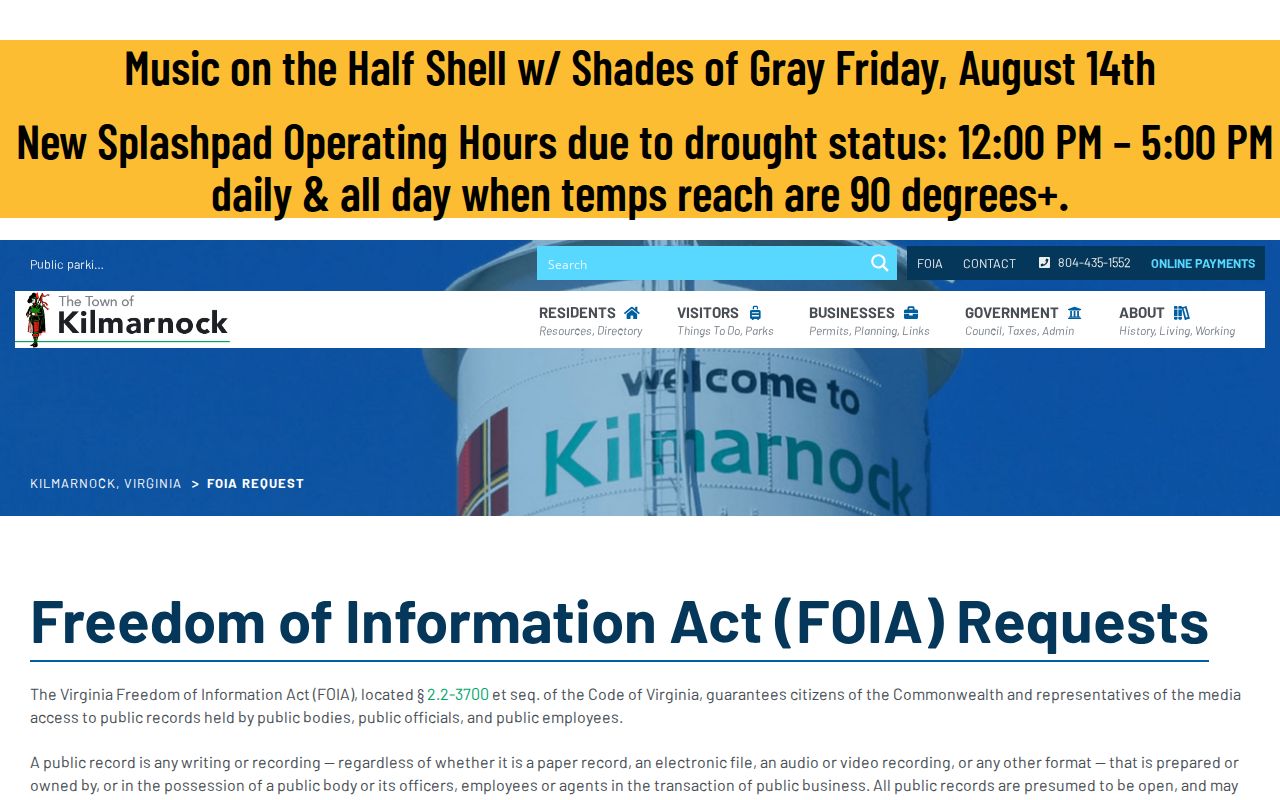 Music on the Half Shell w/ Shades of Gray Friday, August 14th

New Splashpad Operating Hours due to drought status: 12:00 PM – 5:00 PM daily & all day when temps reach are 90 degrees+.

Public parki...

Search

FOIA CONTACT 804-435-1552 ONLINE PAYMENTS

The Town of Kilmarnock

RESIDENTS Resources, Directory
VISITORS Things To Do, Parks
BUSINESSES Permits, Planning, Links
GOVERNMENT Council, Taxes, Admin
ABOUT History, Living, Working

welcome to Kilmarnock

KILMARNOCK, VIRGINIA > FOIA REQUEST

Freedom of Information Act (FOIA) Requests

The Virginia Freedom of Information Act (FOIA), located § 2.2-3700 et seq. of the Code of Virginia, guarantees citizens of the Commonwealth and representatives of the media access to public records held by public bodies, public officials, and public employees.

A public record is any writing or recording — regardless of whether it is a paper record, an electronic file, an audio or video recording, or any other format — that is prepared or owned by, or in the possession of a public body or its officers, employees or agents in the transaction of public business. All public records are presumed to be open, and may